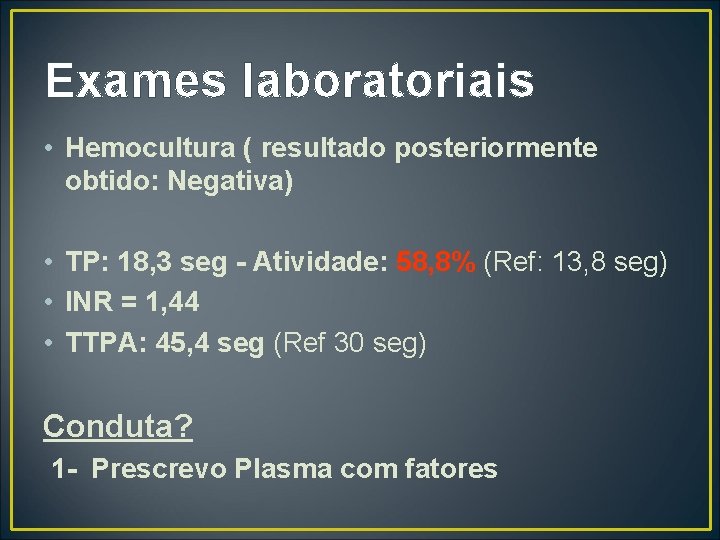 Exames laboratoriais

• Hemocultura ( resultado posteriormente obtido: Negativa)

• TP: 18,3 seg - Atividade: 58,8% (Ref: 13,8 seg)
• INR = 1,44
• TTPA: 45,4 seg (Ref 30 seg)

Conduta?

1- Prescrevo Plasma com fatores